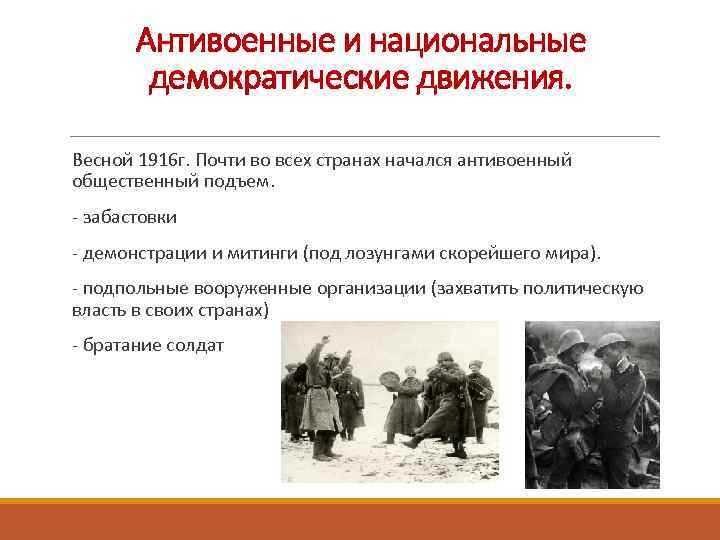 Антивоенные и национальные демократические движения.

Весной 1916г. Почти во всех странах начался антивоенный общественный подъем.

- забастовки

- демонстрации и митинги (под лозунгами скорейшего мира).

- подпольные вооруженные организации (захватить политическую власть в своих странах)

- братание солдат